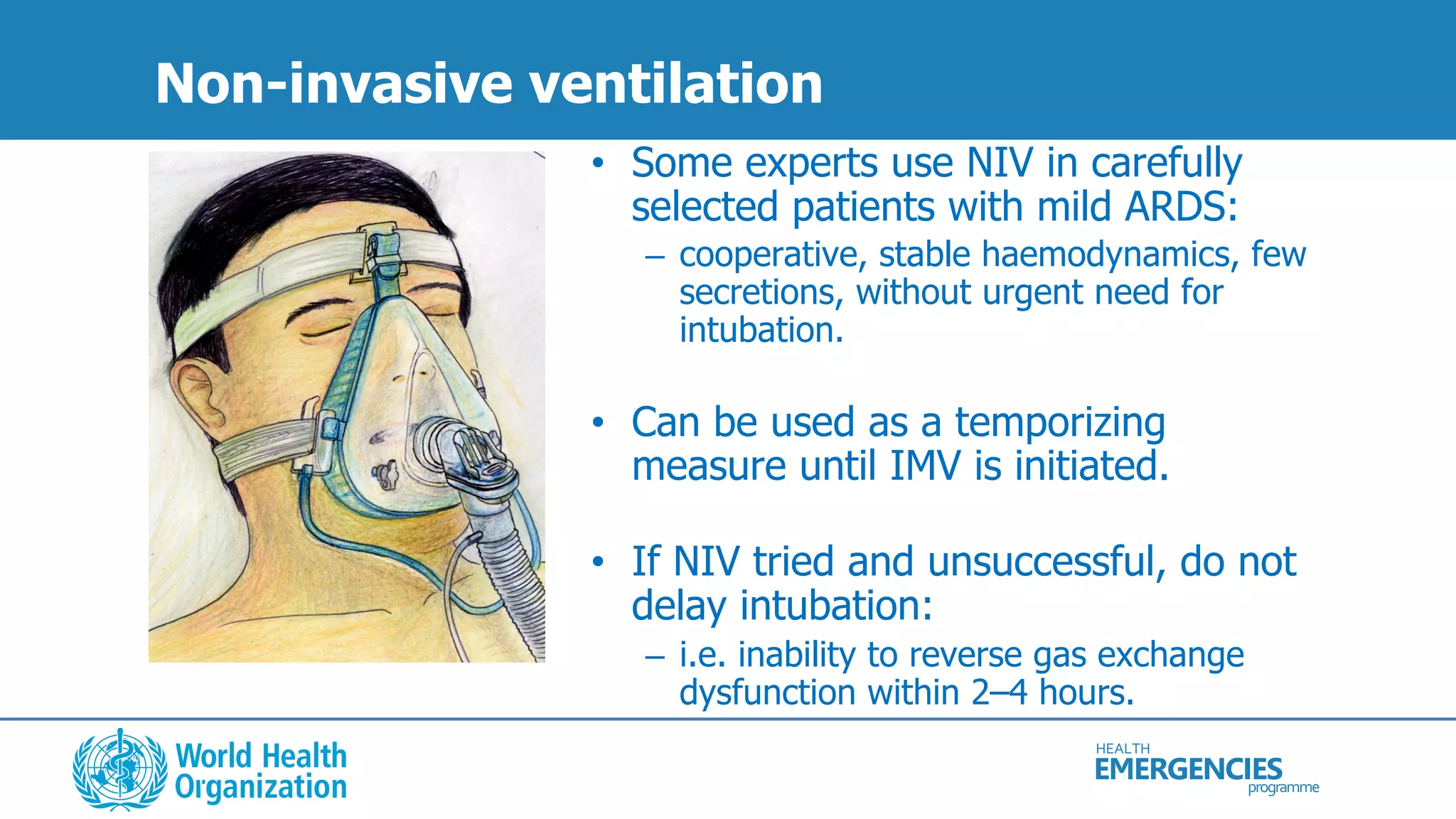 Non-invasive ventilation

• Some experts use NIV in carefully selected patients with mild ARDS:
– cooperative, stable haemodynamics, few secretions, without urgent need for intubation.

• Can be used as a temporizing measure until IMV is initiated.

• If NIV tried and unsuccessful, do not delay intubation:
– i.e. inability to reverse gas exchange dysfunction within 2–4 hours.

World Health Organization

HEALTH EMERGENCIES programme